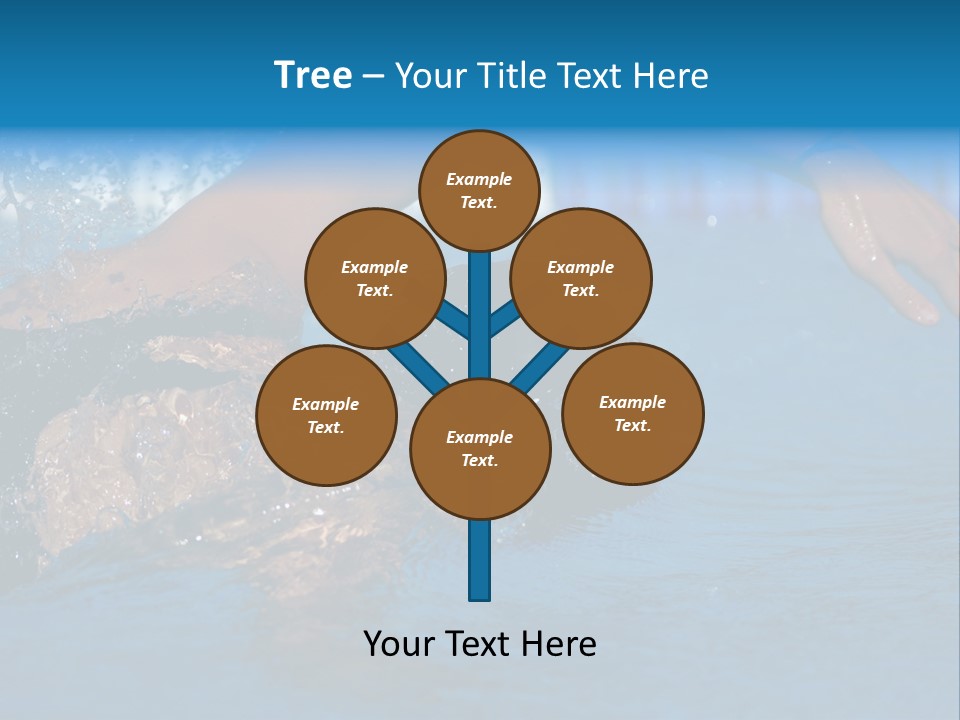 Tree – Your Title Text Here

Example Text.

Example Text.

Example Text.

Example Text.

Example Text.

Example Text.

Your Text Here